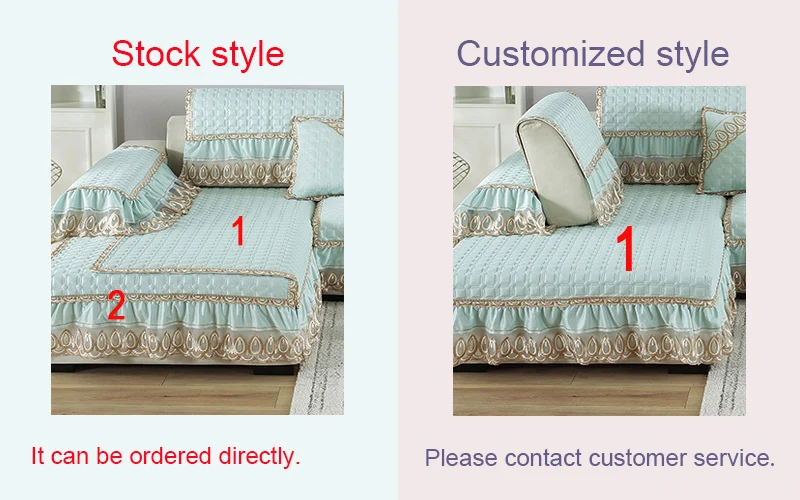 Stock style

1

2

It can be ordered directly.

Customized style

1

Please contact customer service.